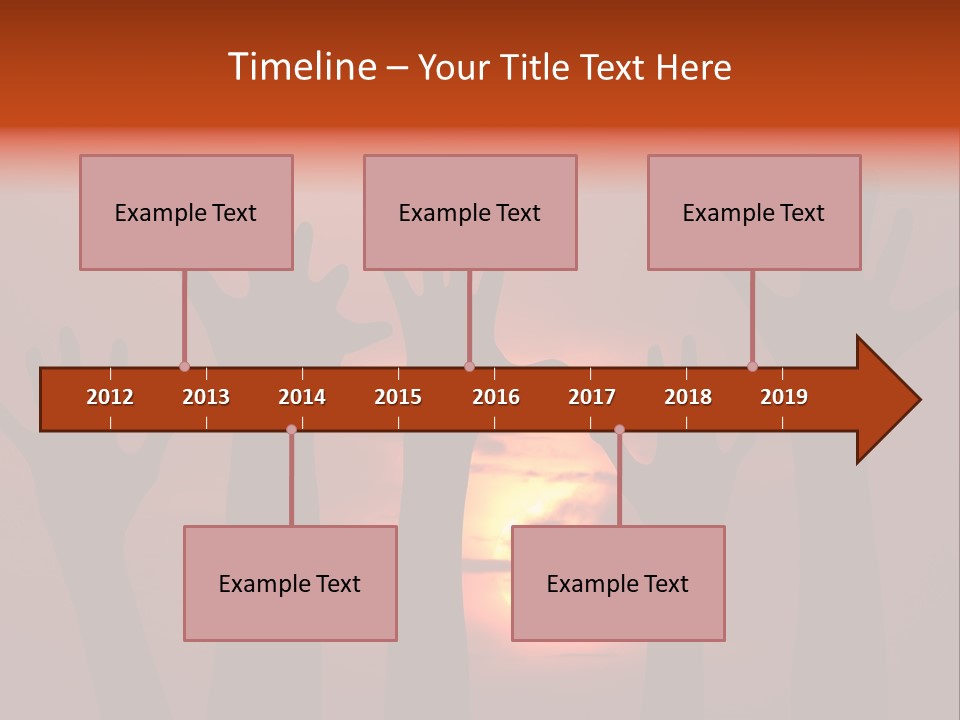 Timeline – Your Title Text Here

Example Text

Example Text

Example Text

2012 2013 2014 2015 2016 2017 2018 2019

Example Text

Example Text